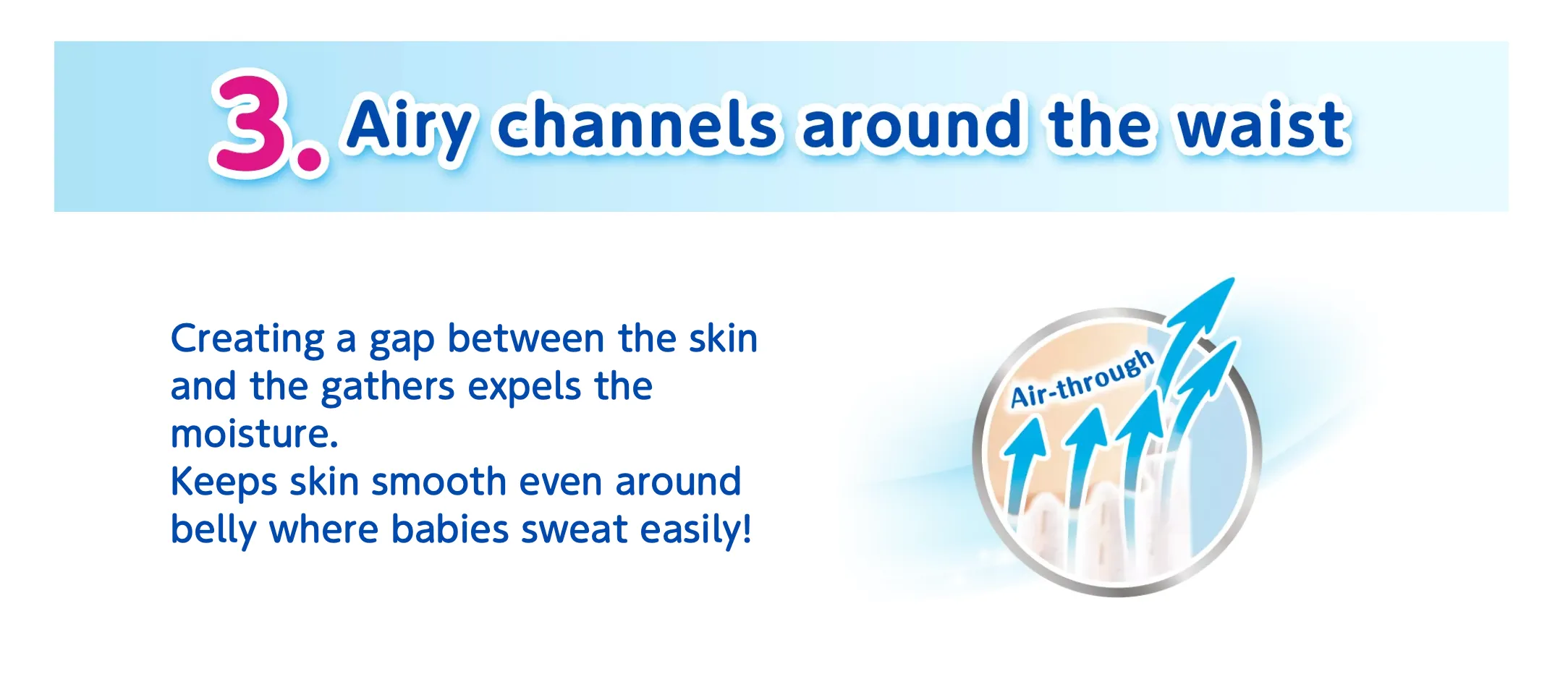 3. Airy channels around the waist

Creating a gap between the skin and the gathers expels the moisture.
Keeps skin smooth even around belly where babies sweat easily!

Air-through